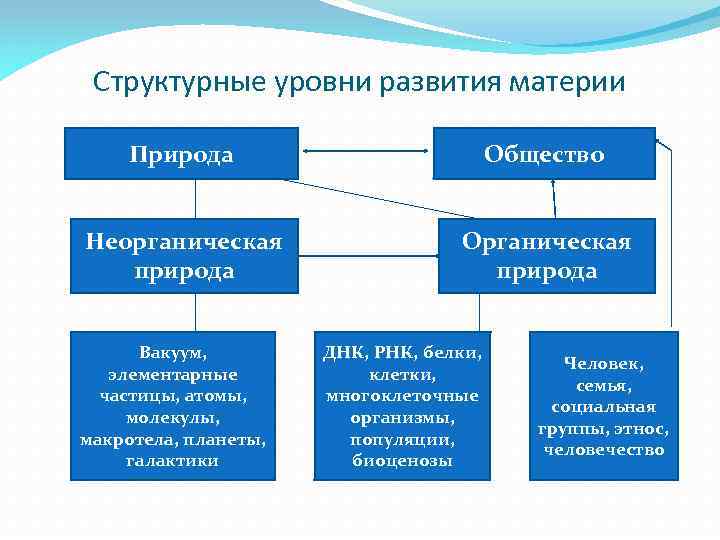 Структурные уровни развития материи

Природа

Общество

Неорганическая природа

Органическая природа

Вакуум, элементарные частицы, атомы, молекулы, макротела, планеты, галактики

ДНК, РНК, белки, клетки, многоклеточные организмы, популяции, биоценозы

Человек, семья, социальная группы, этнос, человечество